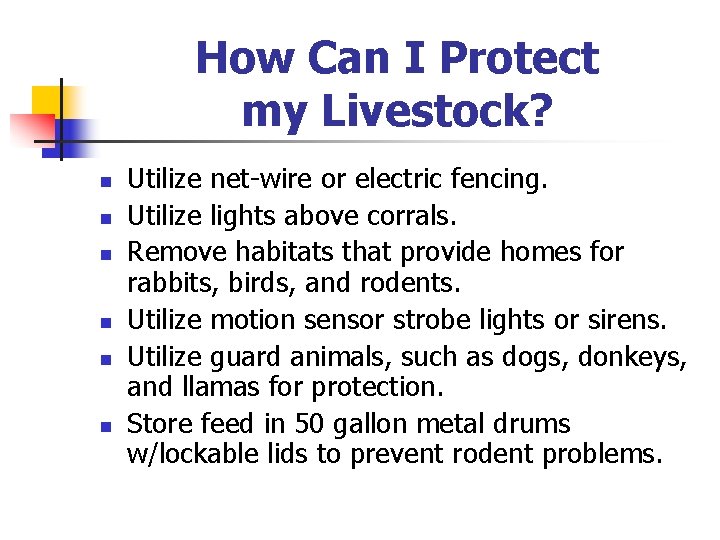 How Can I Protect my Livestock?

- Utilize net-wire or electric fencing.
- Utilize lights above corrals.
- Remove habitats that provide homes for rabbits, birds, and rodents.
- Utilize motion sensor strobe lights or sirens.
- Utilize guard animals, such as dogs, donkeys, and llamas for protection.
- Store feed in 50 gallon metal drums w/lockable lids to prevent rodent problems.